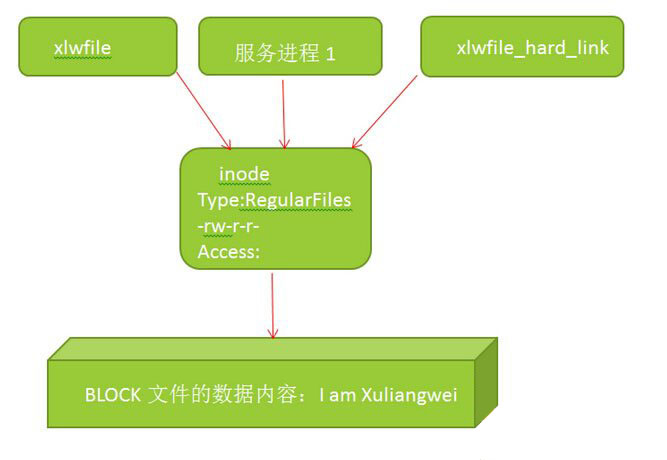 xlwfile

服务进程 1

xlwfile_hard_link

inode
Type:RegularFiles
-rw-r-r-
Access:

BLOCK 文件的数据内容：I am Xuliangwei